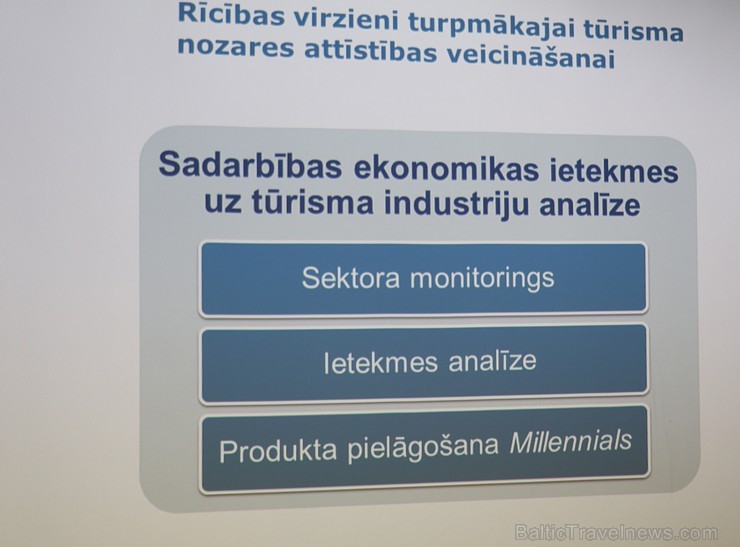 Rīcības virzieni turpmākajai tūrisma nozares attīstības veicināšanai

Sadarbības ekonomikas ietekmes uz tūrisma industriju analīze

Sektora monitorings

Ietekmes analīze

Produkta pielāgošana Millennials

BalticTravelnews.com